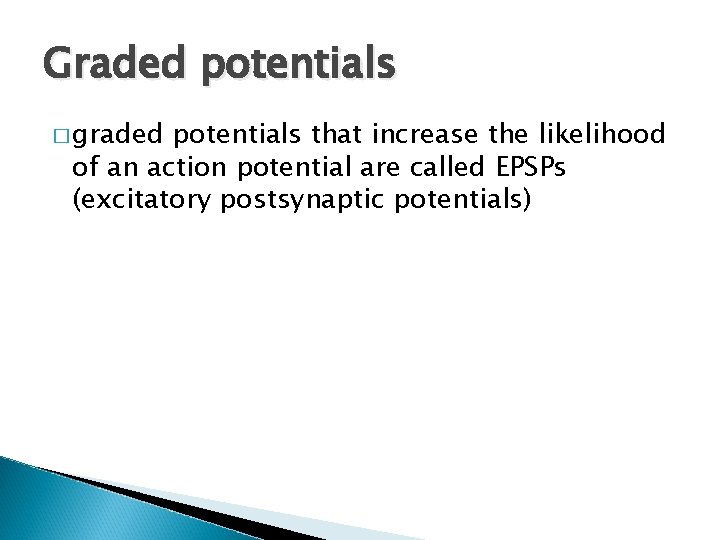 Graded potentials

□ graded potentials that increase the likelihood of an action potential are called EPSPs (excitatory postsynaptic potentials)